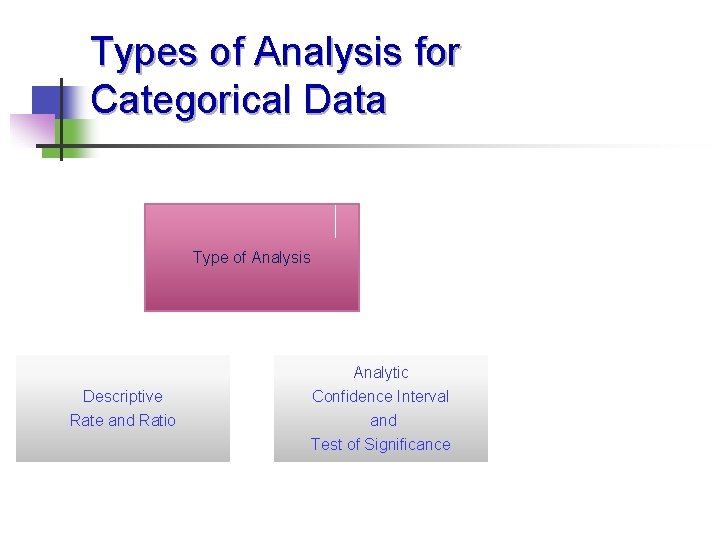 Types of Analysis for Categorical Data

Type of Analysis

Descriptive
Rate and Ratio

Analytic
Confidence Interval
and
Test of Significance